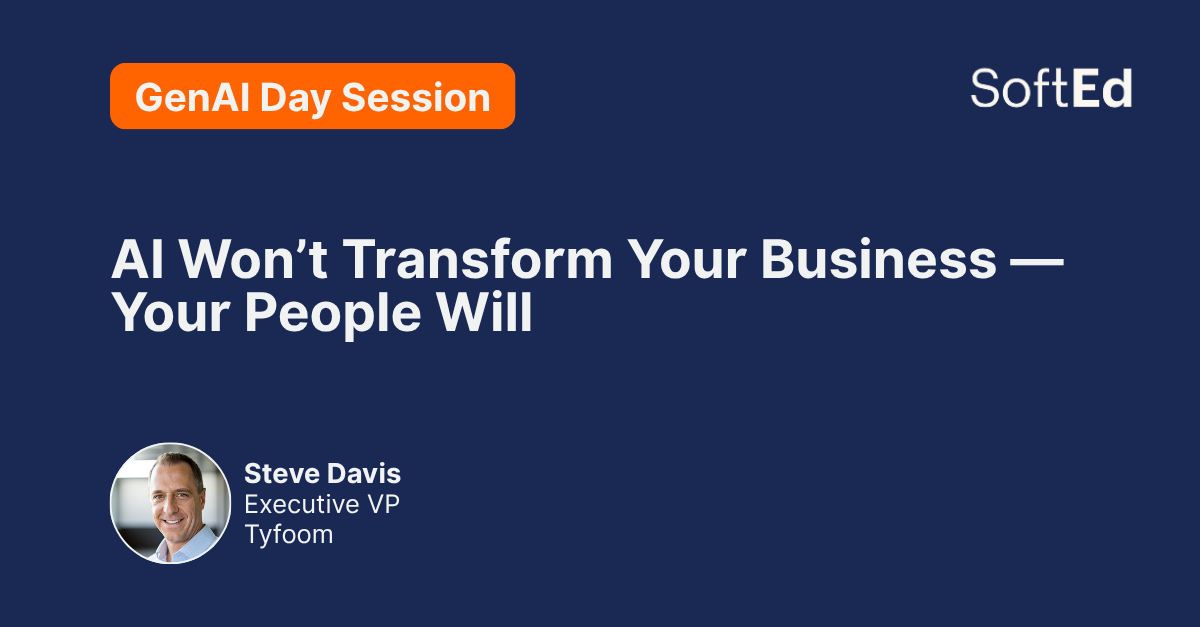 GenAI Day Session

SoftEd

AI Won’t Transform Your Business — Your People Will

Steve Davis
Executive VP
Tyfoom